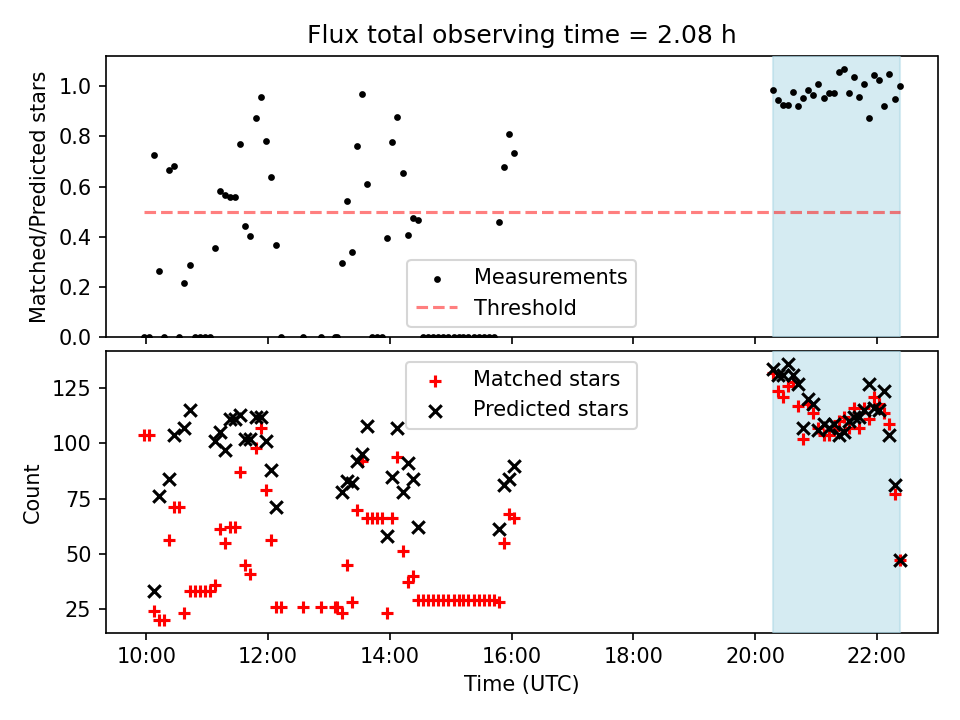 Flux total observing time = 2.08 h

Matched/Predicted stars

1.0
0.8
0.6
0.4
0.2
0.0

Measurements
Threshold

Count

125
100
75
50
25

Matched stars
Predicted stars

10:00
12:00
14:00
16:00
18:00
20:00
22:00

Time (UTC)